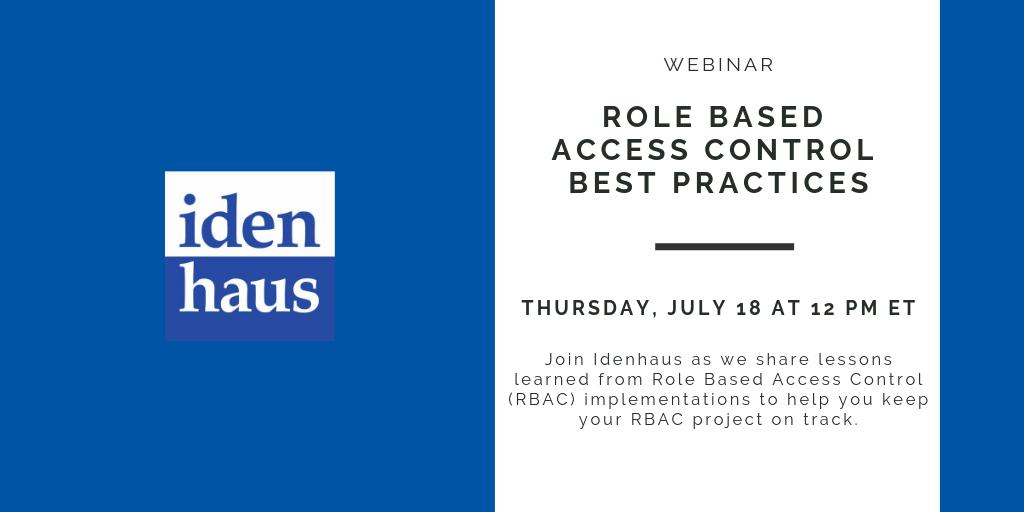 iden
haus

WEBINAR

ROLE BASED ACCESS CONTROL BEST PRACTICES

THURSDAY, JULY 18 AT 12 PM ET

Join Idenhaus as we share lessons learned from Role Based Access Control (RBAC) implementations to help you keep your RBAC project on track.